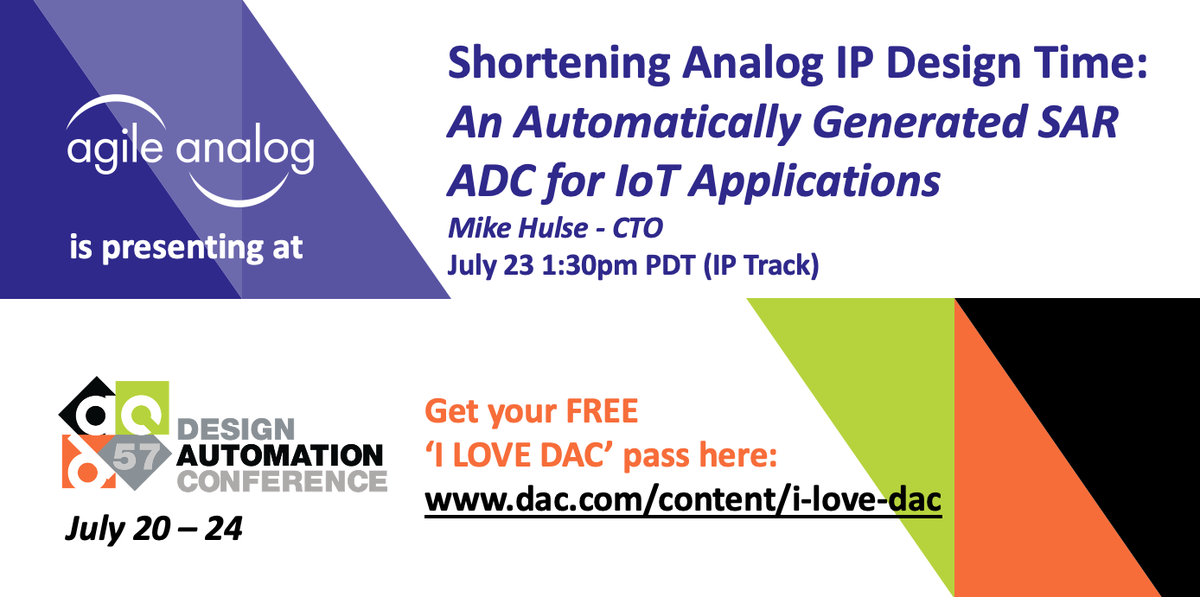 agile analog

is presenting at

Shortening Analog IP Design Time:
An Automatically Generated SAR ADC for IoT Applications
Mike Hulse - CTO
July 23 1:30pm PDT (IP Track)

dac 57 DESIGN AUTOMATION CONFERENCE

July 20 – 24

Get your FREE
'I LOVE DAC' pass here:
www.dac.com/content/i-love-dac